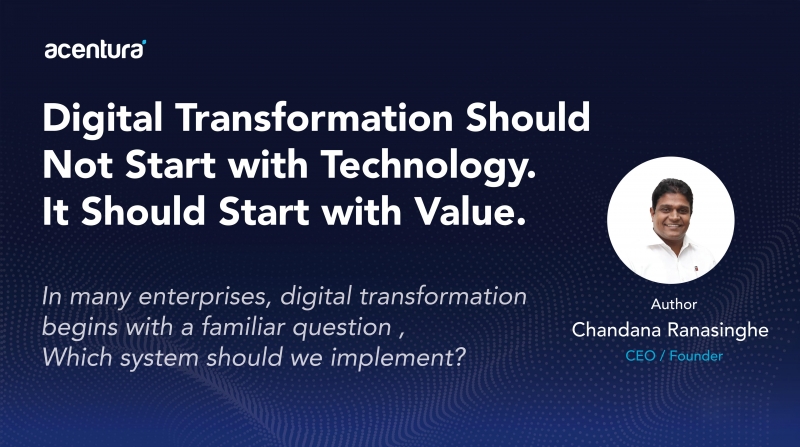 acentura

Digital Transformation Should Not Start with Technology. It Should Start with Value.

In many enterprises, digital transformation begins with a familiar question , Which system should we implement?

Author
Chandana Ranasinghe
CEO / Founder